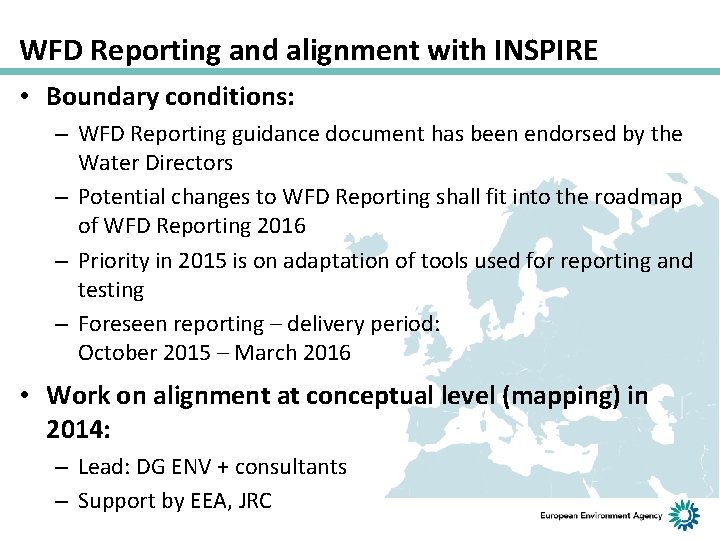 WFD Reporting and alignment with INSPIRE

• Boundary conditions:

– WFD Reporting guidance document has been endorsed by the Water Directors

– Potential changes to WFD Reporting shall fit into the roadmap of WFD Reporting 2016

– Priority in 2015 is on adaptation of tools used for reporting and testing

– Foreseen reporting – delivery period: October 2015 – March 2016

• Work on alignment at conceptual level (mapping) in 2014:

– Lead: DG ENV + consultants

– Support by EEA, JRC

European Environment Agency